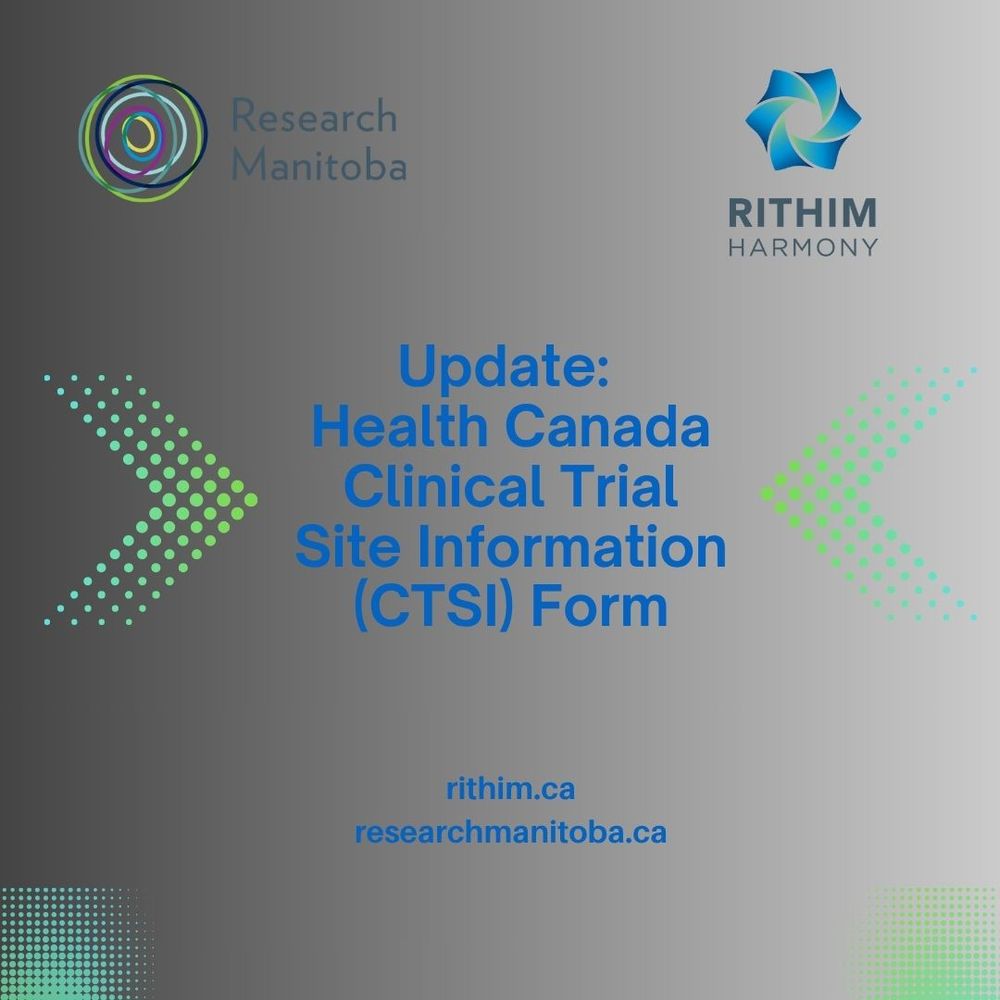 Research Manitoba

RITHIM HARMONY

Update: Health Canada Clinical Trial Site Information (CTSI) Form

rithim.ca
researchmanitoba.ca